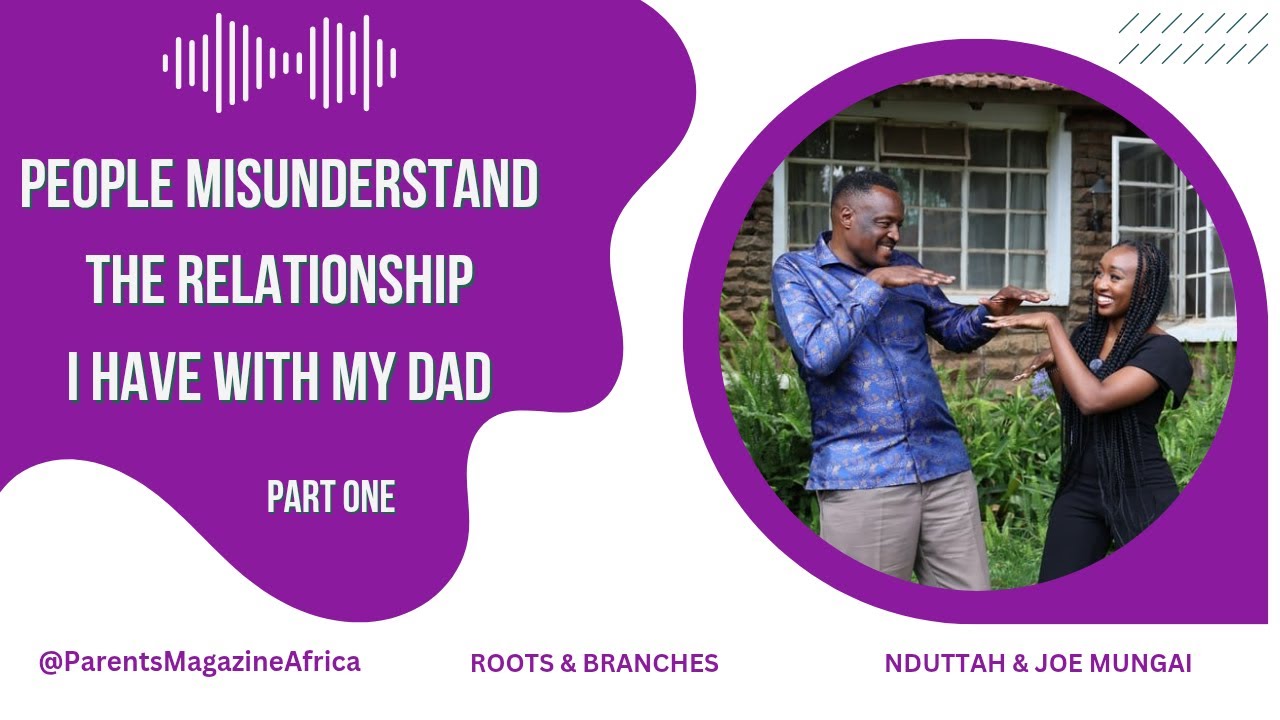 PEOPLE MISUNDERSTAND THE RELATIONSHIP I HAVE WITH MY DAD

PART ONE

@ParentsMagazineAfrica

ROOTS & BRANCHES

NDUTTAH & JOE MUNGAI